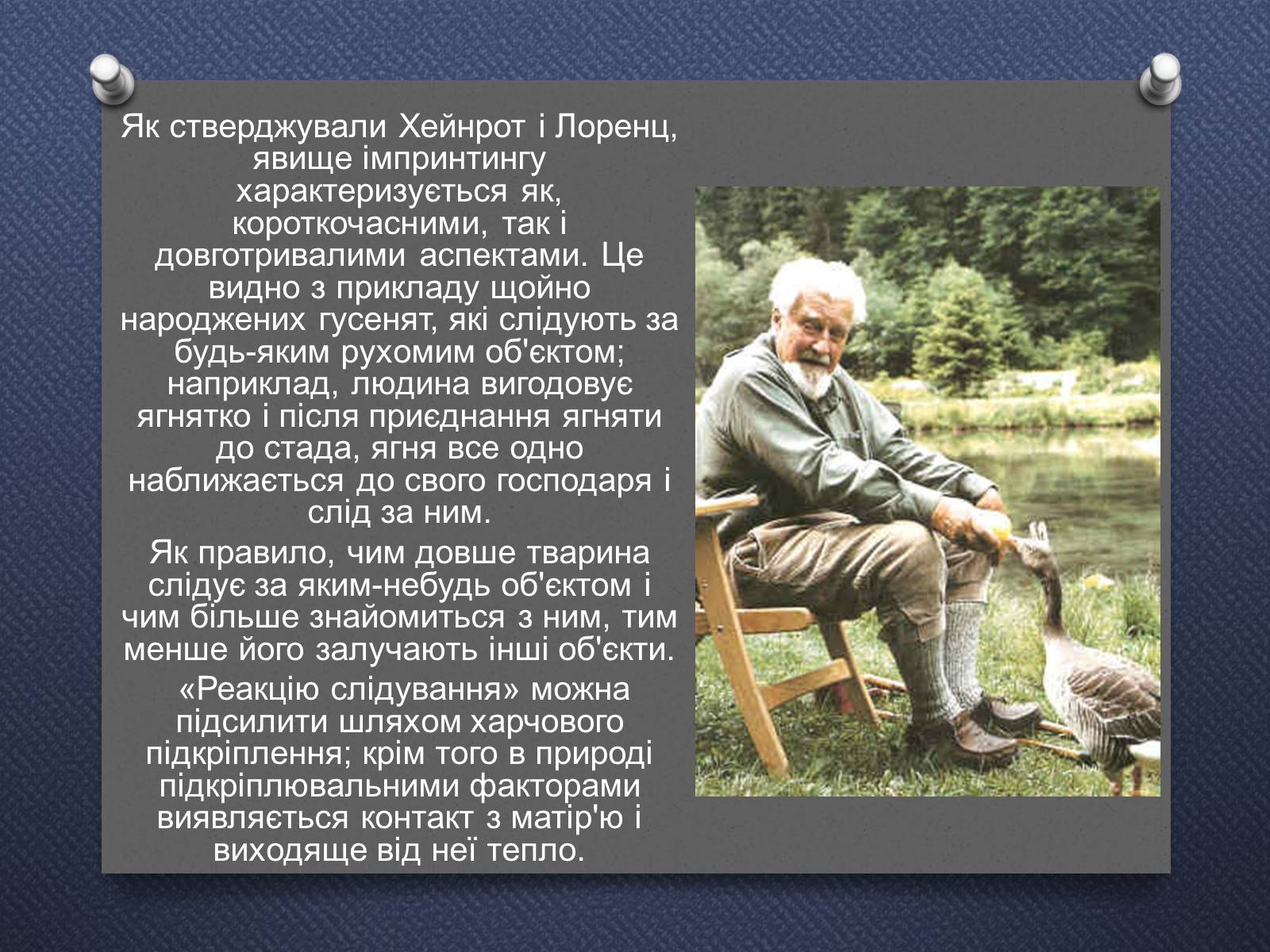 Як стверджували Хейнрот і Лоренц, явище імпринтингу характеризується як, короткочасними, так і довготривалими аспектами. Це видно з прикладу щойно народжених гусенят, які слідують за будь-яким рухомим об'єктом; наприклад, людина вигодовує ягнятко і після приєднання ягняти до стада, ягня все одно наближається до свого господаря і слід за ним.

Як правило, чим довше тварина слідує за яким-небудь об'єктом і чим більше знайомиться з ним, тим менше його залучають інші об'єкти.

«Реакцію слідування» можна підсилити шляхом харчового підкріплення; крім того в природі підкріплювальними факторами виявляється контакт з матір'ю і виходяще від неї тепло.